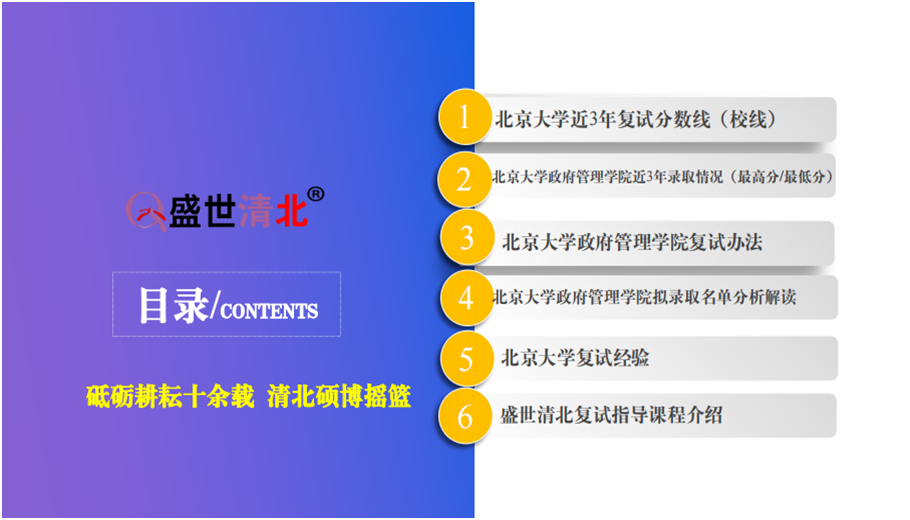 盛世清北®

目录/CONTENTS

砥砺耕耘十余载 清北硕博摇篮

1 北京大学近3年复试分数线（校线）

2 北京大学政府管理学院近3年录取情况（最高分/最低分）

3 北京大学政府管理学院复试办法

4 北京大学政府管理学院拟录取名单分析解读

5 北京大学复试经验

6 盛世清北复试指导课程介绍